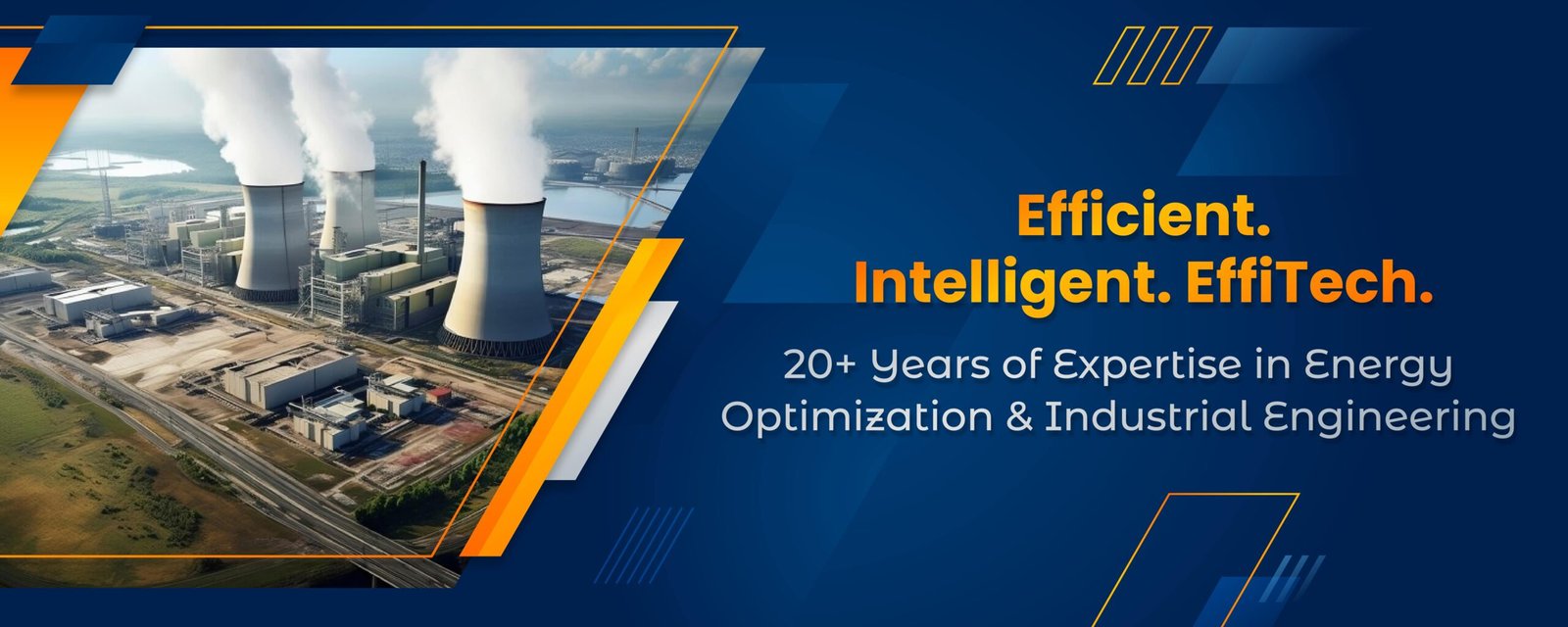 Efficient.
Intelligent. EffiTech.

20+ Years of Expertise in Energy Optimization & Industrial Engineering